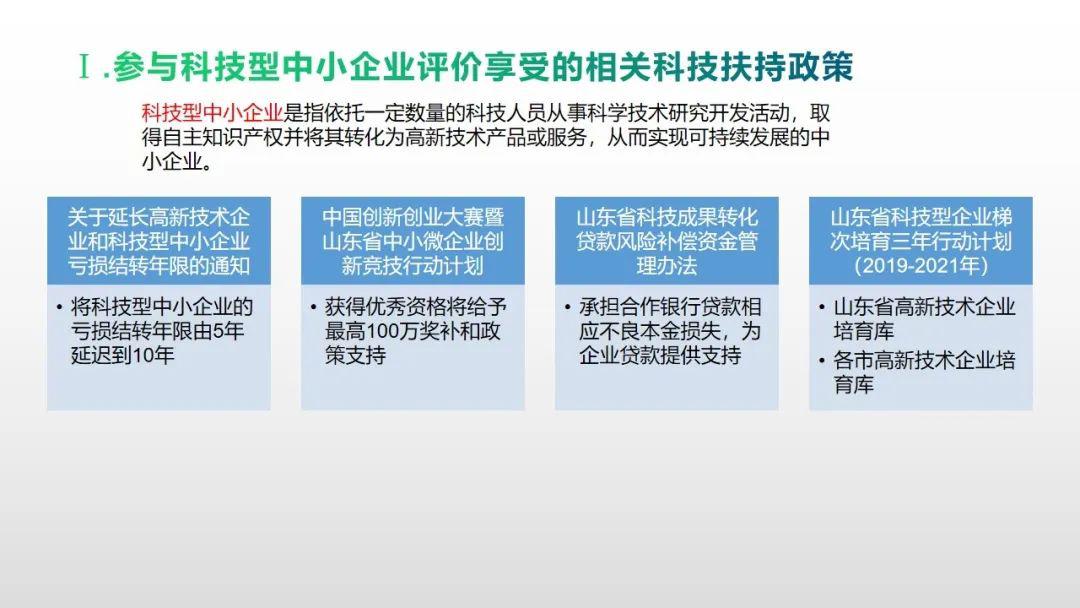 Ⅰ.参与科技型中小企业评价享受的相关科技扶持政策

科技型中小企业是指依托一定数量的科技人员从事科学技术研究开发活动，取得自主知识产权并将其转化为高新技术产品或服务，从而实现可持续发展的中小企业。

关于延长高新技术企业和科技型中小企业亏损结转年限的通知

• 将科技型中小企业的亏损结转年限由5年延迟到10年

中国创新创业大赛暨山东省中小微企业创新竞技行动计划

• 获得优秀资格将给予最高100万奖补和政策支持

山东省科技成果转化贷款风险补偿资金管理办法

• 承担合作银行贷款相应不良本金损失，为企业贷款提供支持

山东省科技型企业梯次培育三年行动计划（2019-2021年）

• 山东省高新技术企业培育库
• 各市高新技术企业培育库